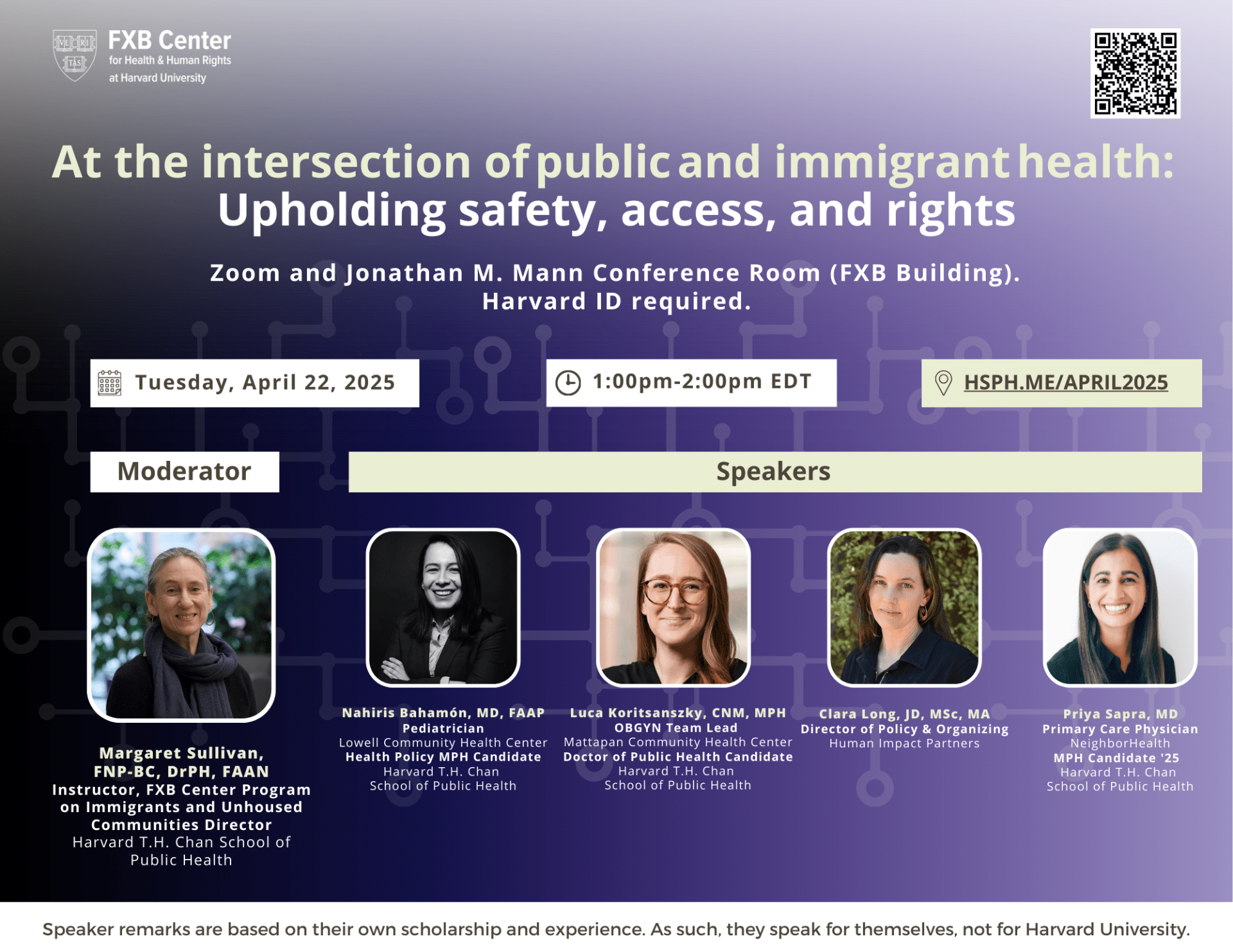 VE RI TAS

FXB Center
for Health & Human Rights
at Harvard University

At the intersection of public and immigrant health:
Upholding safety, access, and rights

Zoom and Jonathan M. Mann Conference Room (FXB Building).
Harvard ID required.

Tuesday, April 22, 2025

1:00pm-2:00pm EDT

HSPH.ME/APRIL2025

Moderator

Speakers

Margaret Sullivan, FNP-BC, DrPH, FAAN
Instructor, FXB Center Program on Immigrants and Unhoused Communities Director
Harvard T.H. Chan School of Public Health

Nahiris Bahamón, MD, FAAP
Pediatrician
Lowell Community Health Center
Health Policy MPH Candidate
Harvard T.H. Chan School of Public Health

Luca Koritsanszky, CNM, MPH
OBGYN Team Lead
Mattapan Community Health Center
Doctor of Public Health Candidate
Harvard T.H. Chan School of Public Health

Clara Long, JD, MSc, MA
Director of Policy & Organizing
Human Impact Partners

Priya Sapra, MD
Primary Care Physician
NeighborHealth
MPH Candidate '25
Harvard T.H. Chan School of Public Health

Speaker remarks are based on their own scholarship and experience. As such, they speak for themselves, not for Harvard University.